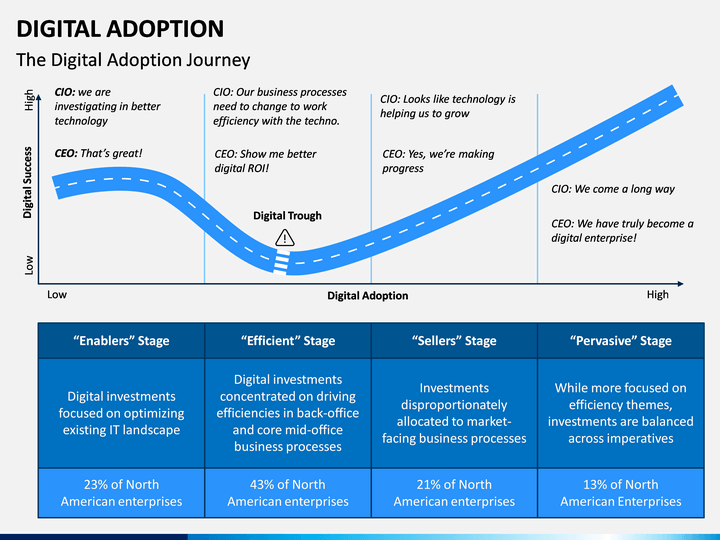 DIGITAL ADOPTION

The Digital Adoption Journey

High

Digital Success

Low

CIO: we are investigating in better technology

CEO: That's great!

CIO: Our business processes need to change to work efficiency with the techno.

CEO: Show me better digital ROI!

Digital Trough

CIO: Looks like technology is helping us to grow

CEO: Yes, we're making progress

CIO: We come a long way

CEO: We have truly become a digital enterprise!

Low

Digital Adoption

High

| "Enablers" Stage | "Efficient" Stage | "Sellers" Stage | "Pervasive" Stage |
|---|---|---|---|
| Digital investments focused on optimizing existing IT landscape | Digital investments concentrated on driving efficiencies in back-office and core mid-office business processes | Investments disproportionately allocated to market-facing business processes | While more focused on efficiency themes, investments are balanced across imperatives |
| 23% of North American enterprises | 43% of North American enterprises | 21% of North American enterprises | 13% of North American Enterprises |